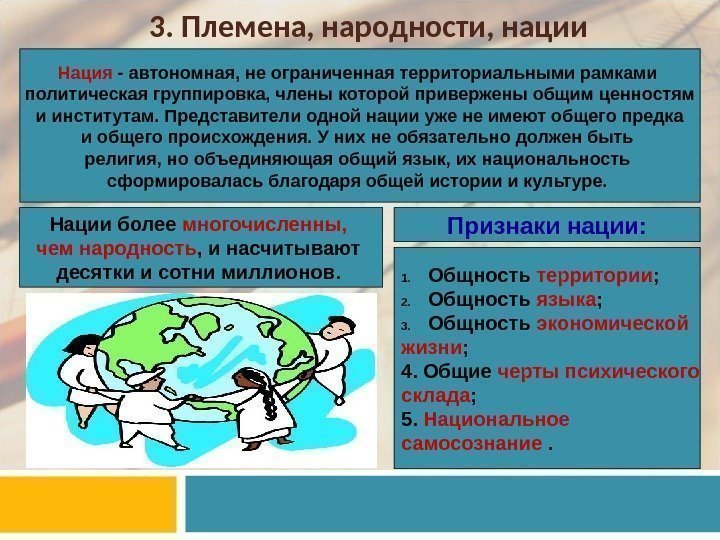 3. Племена, народности, нации

Нация - автономная, не ограниченная территориальными рамками политическая группировка, члены которой привержены общим ценностям и институтам. Представители одной нации уже не имеют общего предка и общего происхождения. У них не обязательно должен быть религия, но объединяющая общий язык, их национальность сформировалась благодаря общей истории и культуре.

Нации более многочисленны, чем народность, и насчитывают десятки и сотни миллионов.

Признаки нации:

1. Общность территории;
2. Общность языка;
3. Общность экономической жизни;
4. Общие черты психического склада;
5. Национальное самосознание .